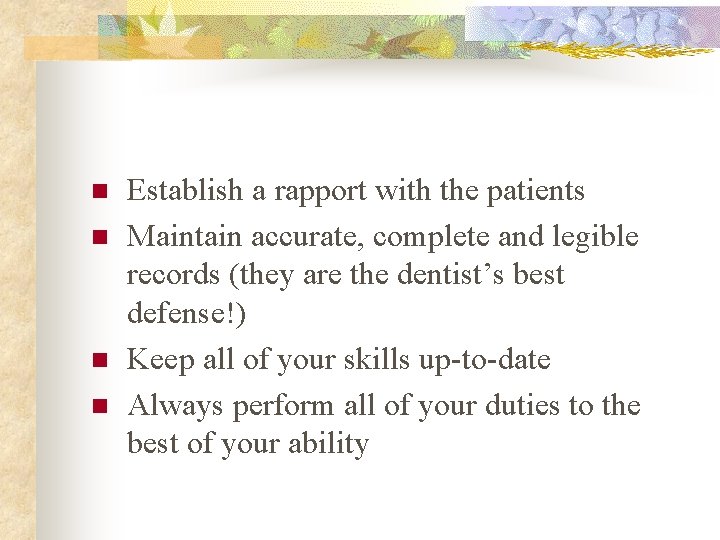 - Establish a rapport with the patients
- Maintain accurate, complete and legible records (they are the dentist’s best defense!)
- Keep all of your skills up-to-date
- Always perform all of your duties to the best of your ability